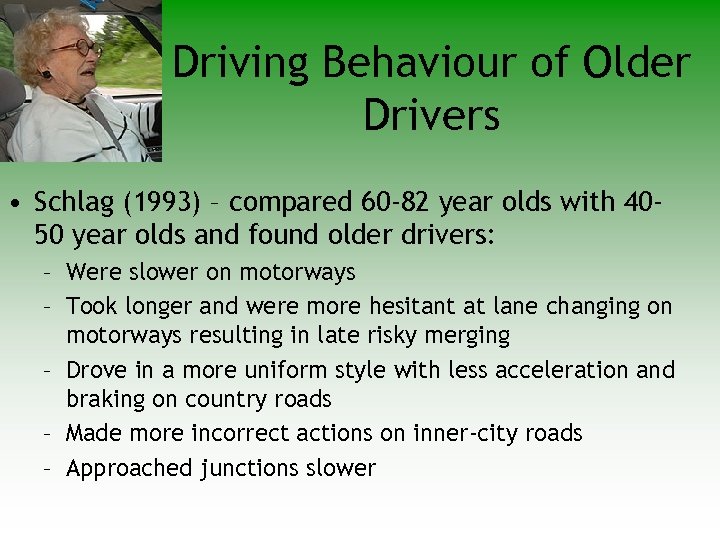 Driving Behaviour of Older Drivers

• Schlag (1993) – compared 60-82 year olds with 40-50 year olds and found older drivers:
– Were slower on motorways
– Took longer and were more hesitant at lane changing on motorways resulting in late risky merging
– Drove in a more uniform style with less acceleration and braking on country roads
– Made more incorrect actions on inner-city roads
– Approached junctions slower